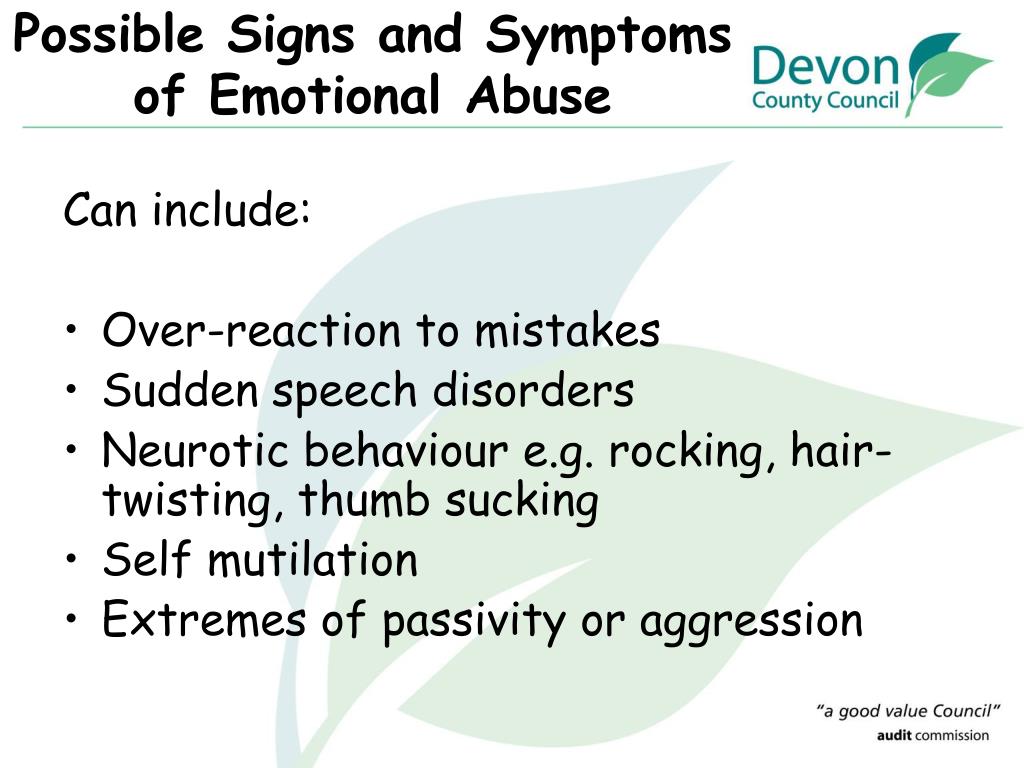 Possible Signs and Symptoms of Emotional Abuse

Devon County Council

Can include:

• Over-reaction to mistakes
• Sudden speech disorders
• Neurotic behaviour e.g. rocking, hair-twisting, thumb sucking
• Self mutilation
• Extremes of passivity or aggression

"a good value Council"
audit commission